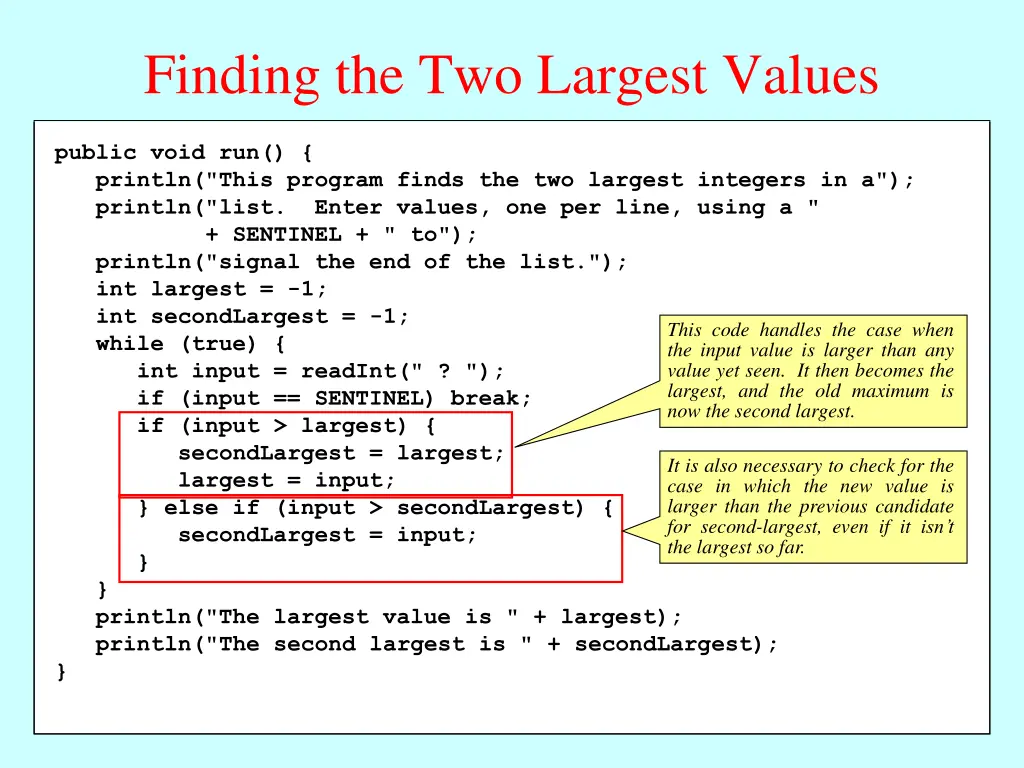 Finding the Two Largest Values

public void run() {
   println("This program finds the two largest integers in a");
   println("list.  Enter values, one per line, using a "
           + SENTINEL + " to");
   println("signal the end of the list.");
   int largest = -1;
   int secondLargest = -1;
   while (true) {
      int input = readInt(" ? ");
      if (input == SENTINEL) break;
      if (input > largest) {
         secondLargest = largest;
         largest = input;
      } else if (input > secondLargest) {
         secondLargest = input;
      }
   }
   println("The largest value is " + largest);
   println("The second largest is " + secondLargest);
}

This code handles the case when the input value is larger than any value yet seen. It then becomes the largest, and the old maximum is now the second largest.

It is also necessary to check for the case in which the new value is larger than the previous candidate for second-largest, even if it isn't the largest so far.